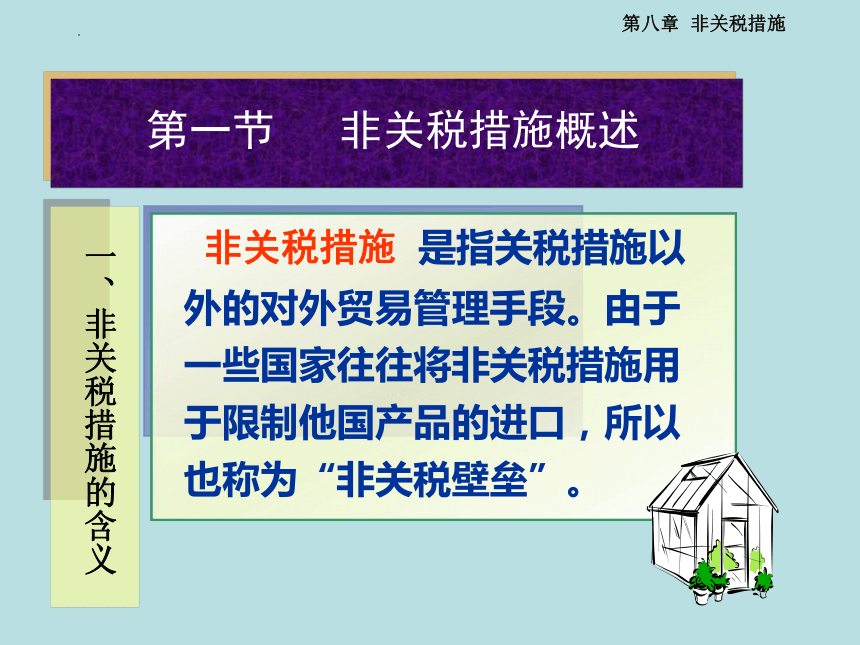 第八章 非关税措施

第一节 非关税措施概述

一、非关税措施的含义

非关税措施 是指关税措施以外的对外贸易管理手段。由于一些国家往往将非关税措施用于限制他国产品的进口，所以也称为“非关税壁垒”。